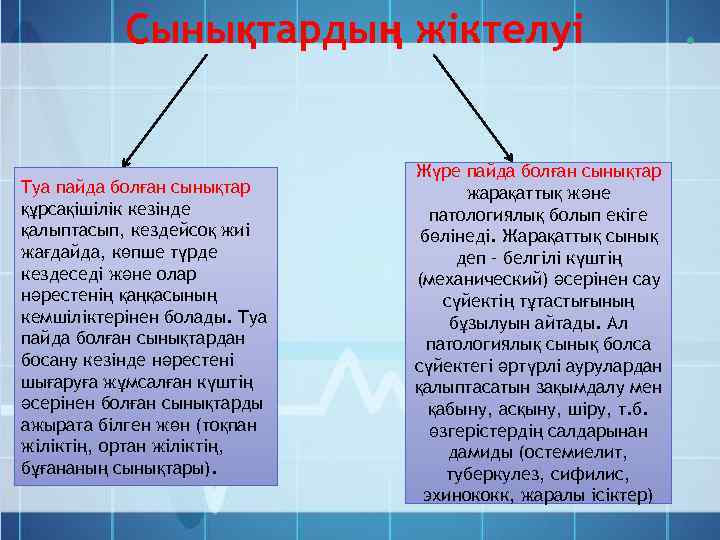 Сынықтардың жіктелуі

Туа пайда болған сынықтар құрсақішілік кезінде қалыптасып, кездейсоқ жиі жағдайда, көпше түрде кездеседі және олар нәрестенің қаңқасының кемшіліктерінен болады. Туа пайда болған сынықтардан босану кезінде нәрестені шығаруға жұмсалған күштің әсерінен болған сынықтарды ажырата білген жөн (тоқпан жіліктің, ортан жіліктің, бұғананың сынықтары).

Жүре пайда болған сынықтар жарақаттық және патологиялық болып екіге бөлінеді. Жарақаттық сынық деп - белгілі күштің (механический) әсерінен сау сүйектің тұтастығының бұзылуын айтады. Ал патологиялық сынық болса сүйектегі әртүрлі аурулардан қалыптасатын зақымдалу мен қабыну, асқыну, шіру, т.б. өзгерістердің салдарынан дамиды (остемиелит, туберкулез, сифилис, эхинококк, жаралы ісіктер)